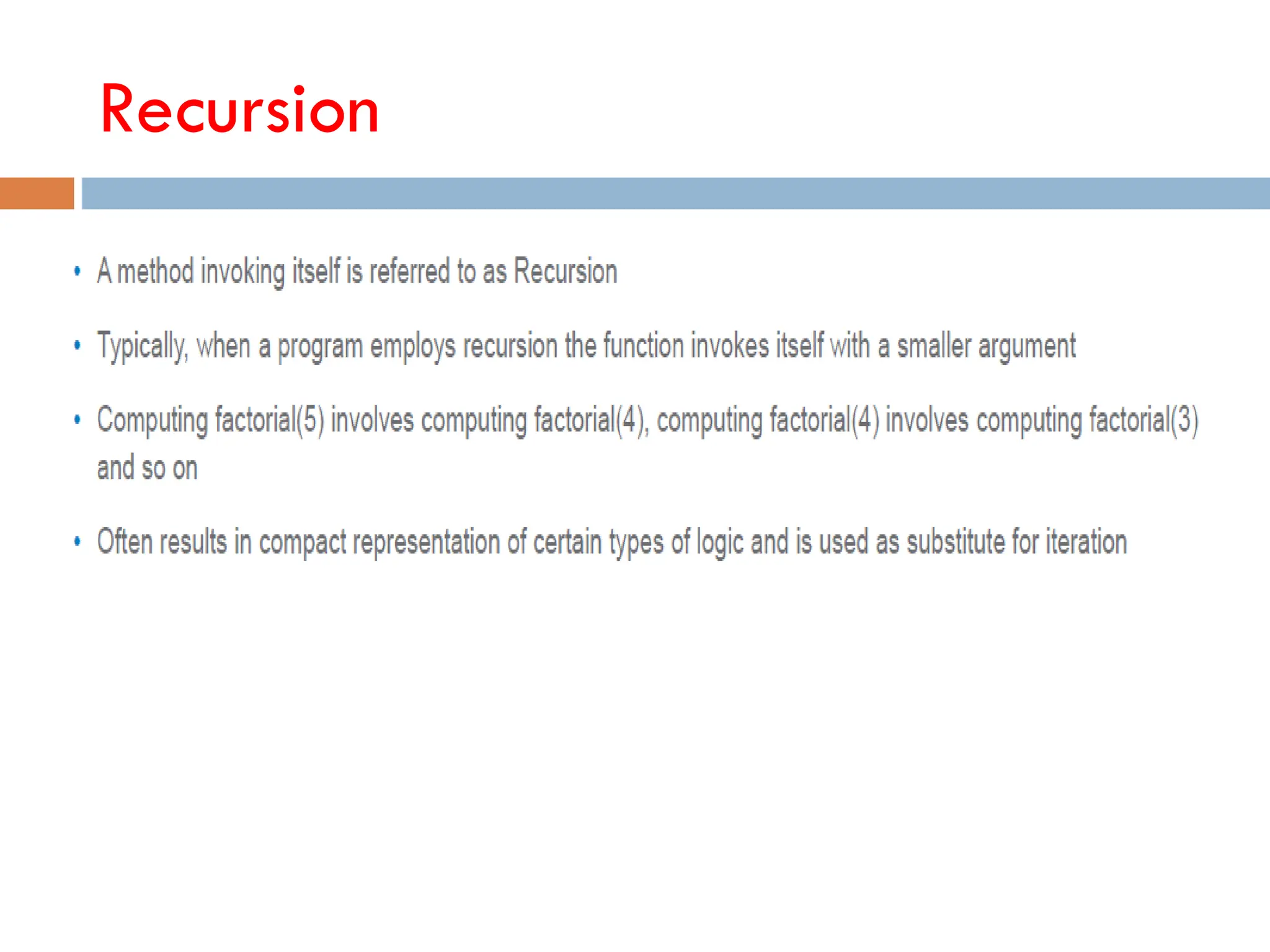 Recursion

• A method invoking itself is referred to as Recursion

• Typically, when a program employs recursion the function invokes itself with a smaller argument

• Computing factorial(5) involves computing factorial(4), computing factorial(4) involves computing factorial(3) and so on

• Often results in compact representation of certain types of logic and is used as substitute for iteration